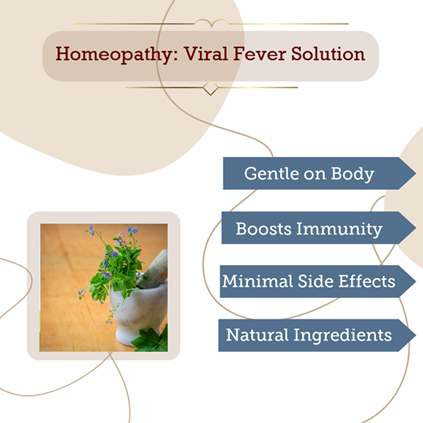 Homeopathy: Viral Fever Solution

Gentle on Body

Boosts Immunity

Minimal Side Effects

Natural Ingredients